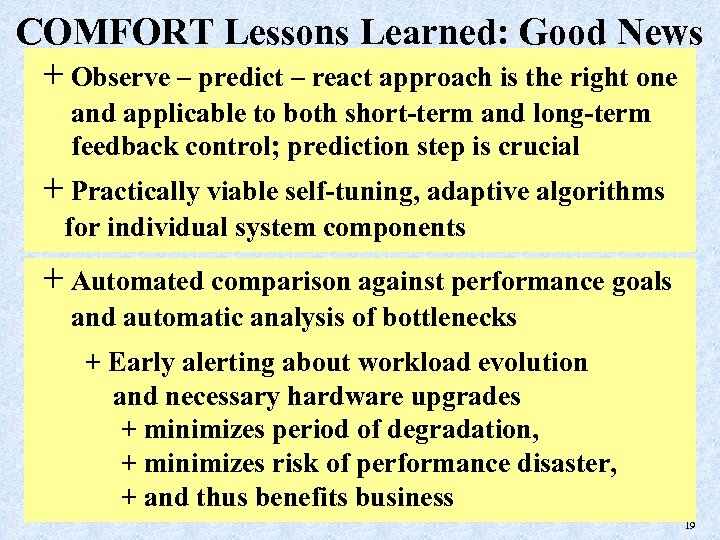 COMFORT Lessons Learned: Good News

+ Observe – predict – react approach is the right one and applicable to both short-term and long-term feedback control; prediction step is crucial

+ Practically viable self-tuning, adaptive algorithms for individual system components

+ Automated comparison against performance goals and automatic analysis of bottlenecks

+ Early alerting about workload evolution and necessary hardware upgrades

+ minimizes period of degradation,

+ minimizes risk of performance disaster,

+ and thus benefits business

19